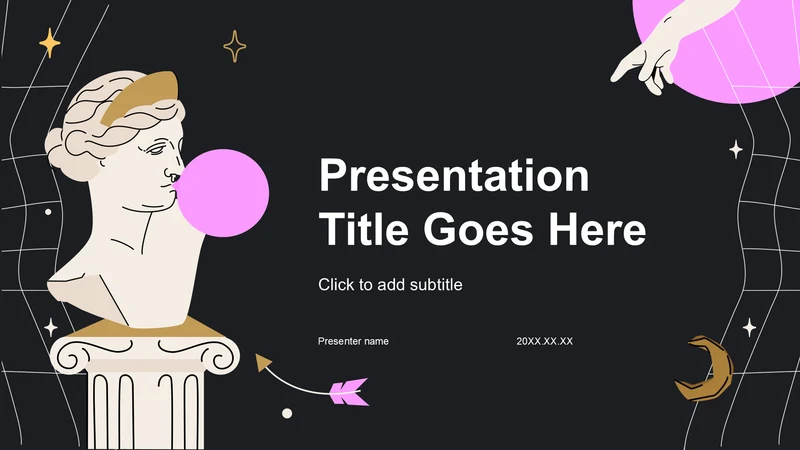 Presentation Title Goes Here

Click to add subtitle

Presenter name

20XX.XX.XX